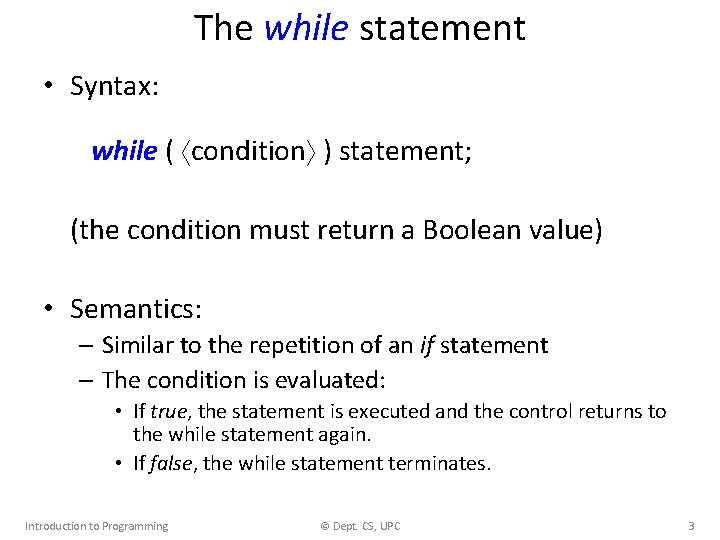 The while statement

• Syntax:

while ( ⟨condition⟩ ) statement;

(the condition must return a Boolean value)

• Semantics:
– Similar to the repetition of an if statement
– The condition is evaluated:
• If true, the statement is executed and the control returns to the while statement again.
• If false, the while statement terminates.

Introduction to Programming © Dept. CS, UPC 3